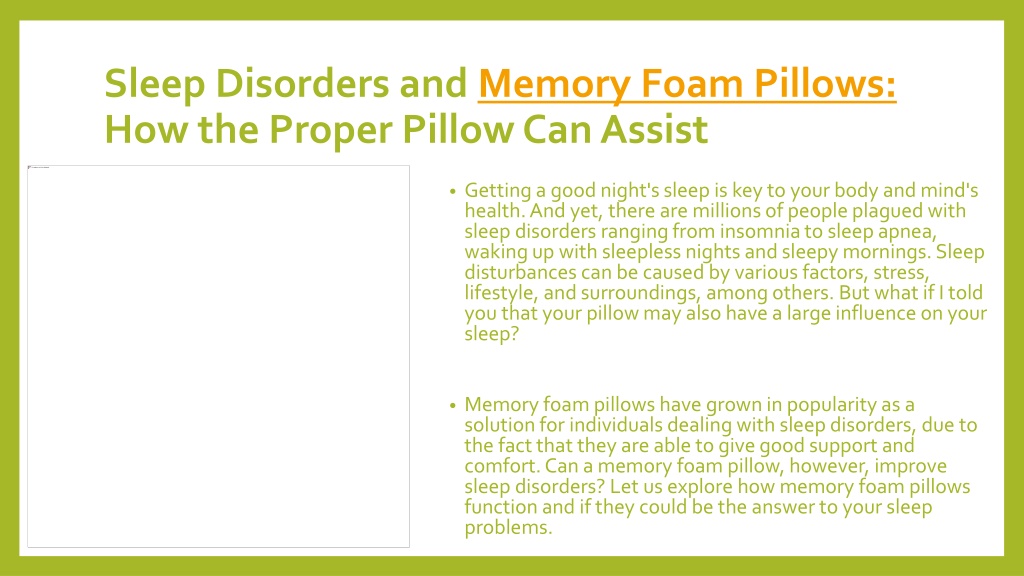 Sleep Disorders and Memory Foam Pillows: How the Proper Pillow Can Assist

• Getting a good night's sleep is key to your body and mind's health. And yet, there are millions of people plagued with sleep disorders ranging from insomnia to sleep apnea, waking up with sleepless nights and sleepy mornings. Sleep disturbances can be caused by various factors, stress, lifestyle, and surroundings, among others. But what if I told you that your pillow may also have a large influence on your sleep?

• Memory foam pillows have grown in popularity as a solution for individuals dealing with sleep disorders, due to the fact that they are able to give good support and comfort. Can a memory foam pillow, however, improve sleep disorders? Let us explore how memory foam pillows function and if they could be the answer to your sleep problems.